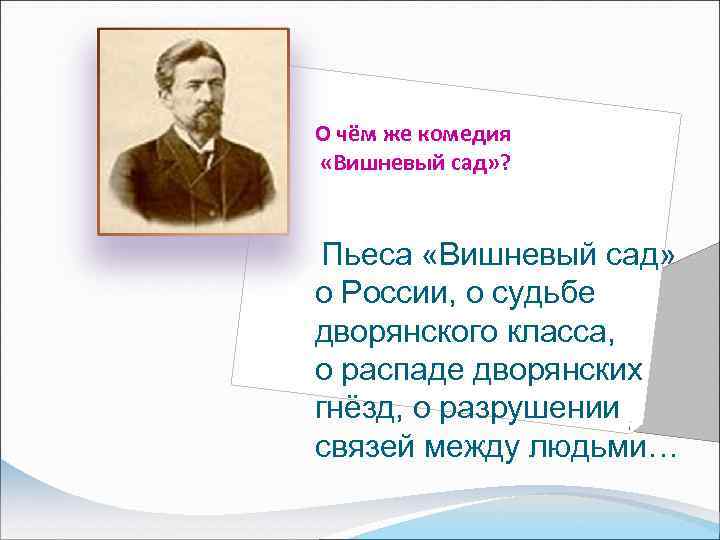 О чём же комедия «Вишневый сад»?

Пьеса «Вишневый сад» о России, о судьбе дворянского класса, о распаде дворянских гнёзд, о разрушении связей между людьми…